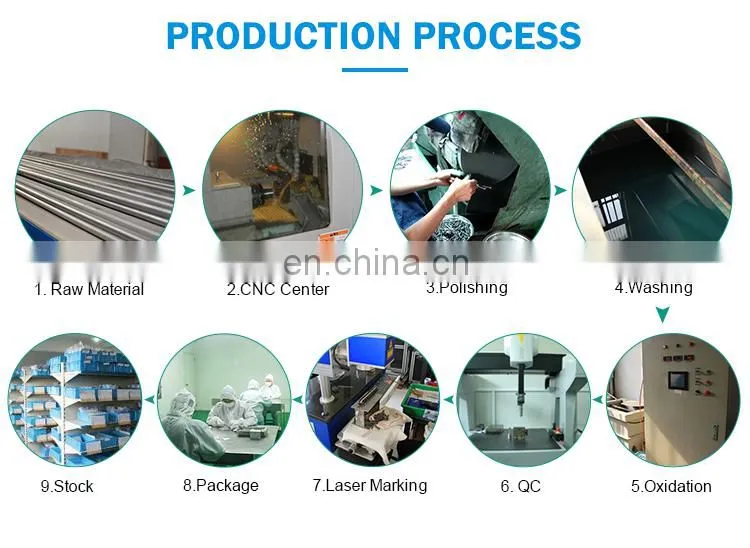 PRODUCTION PROCESS

en.china.cn

1. Raw Material

2.CNC Center

3.Polishing

4.Washing

5.Oxidation

6. QC

7.Laser Marking

8.Package

9.Stock